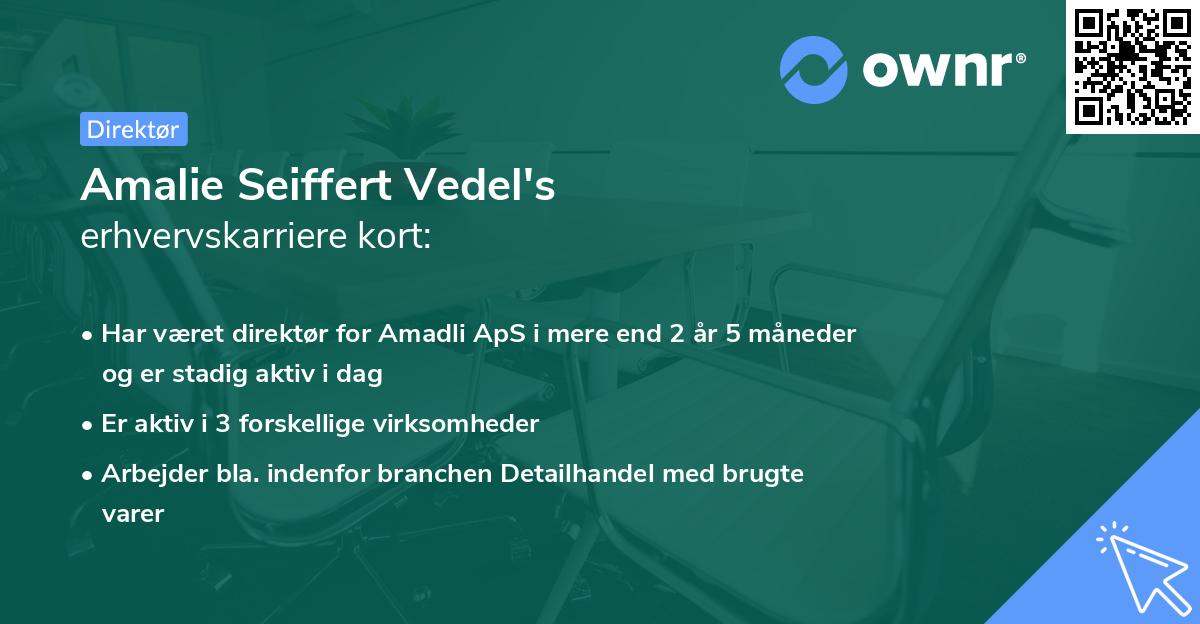 ownr®

Direktør

Amalie Seiffert Vedel's
erhvervskarriere kort:

• Har været direktør for Amadli ApS i mere end 2 år 5 måneder og er stadig aktiv i dag
• Er aktiv i 3 forskellige virksomheder
• Arbejder bla. indenfor branchen Detailhandel med brugte varer